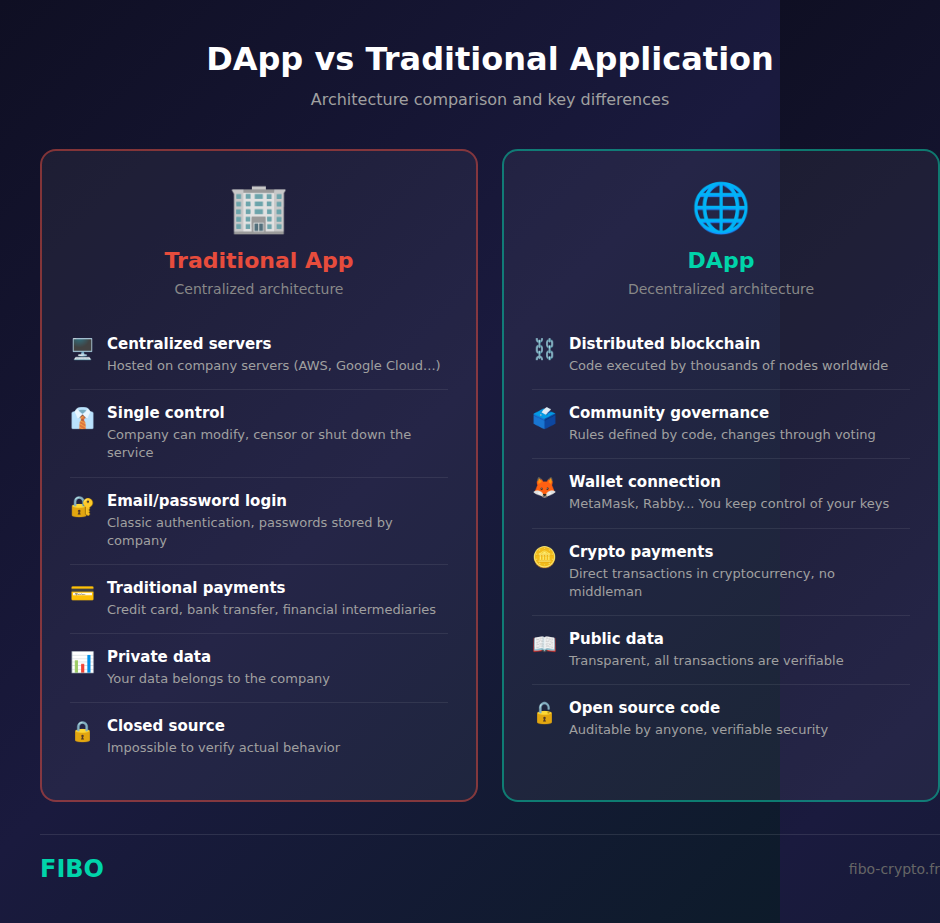 DApp vs Traditional Application

Architecture comparison and key differences

Traditional App

Centralized architecture

Centralized servers
Hosted on company servers (AWS, Google Cloud...)

Single control
Company can modify, censor or shut down the service

Email/password login
Classic authentication, passwords stored by company

Traditional payments
Credit card, bank transfer, financial intermediaries

Private data
Your data belongs to the company

Closed source
Impossible to verify actual behavior

DApp

Decentralized architecture

Distributed blockchain
Code executed by thousands of nodes worldwide

Community governance
Rules defined by code, changes through voting

Wallet connection
MetaMask, Rabby... You keep control of your keys

Crypto payments
Direct transactions in cryptocurrency, no middleman

Public data
Transparent, all transactions are verifiable

Open source code
Auditable by anyone, verifiable security

FIBO

fibo-crypto.fr